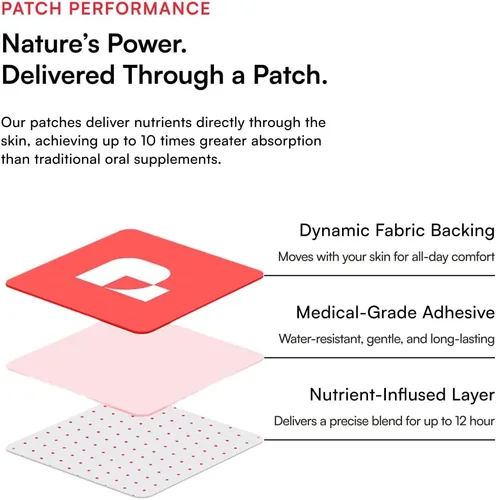 PATCH PERFORMANCE

Nature's Power.
Delivered Through a Patch.

Our patches deliver nutrients directly through the skin, achieving up to 10 times greater absorption than traditional oral supplements.

Dynamic Fabric Backing

Moves with your skin for all-day comfort

Medical-Grade Adhesive

Water-resistant, gentle, and long-lasting

Nutrient-Inflused Layer

Delivers a precise blend for up to 12 hour